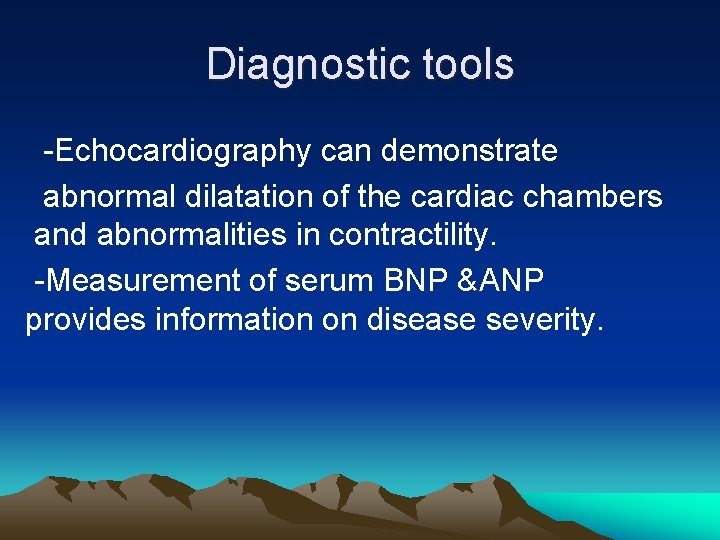 Diagnostic tools

-Echocardiography can demonstrate abnormal dilatation of the cardiac chambers and abnormalities in contractility.

-Measurement of serum BNP &ANP provides information on disease severity.